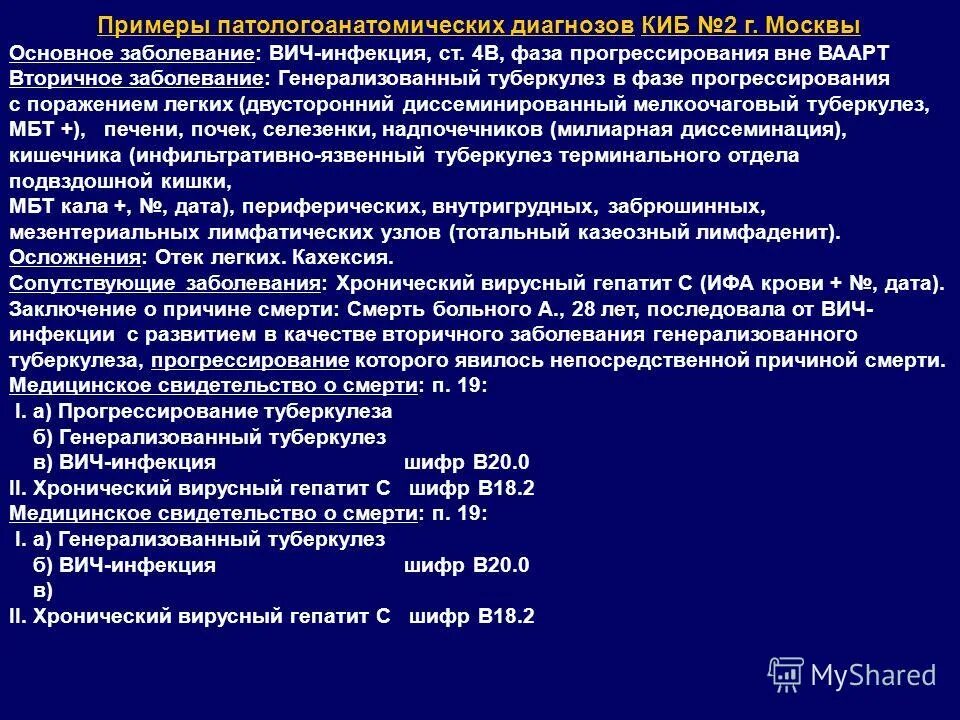 Примеры патологоанатомических диагнозов КИБ №2 г. Москвы

Основное заболевание: ВИЧ-инфекция, ст. 4В, фаза прогрессирования вне ВААРТ
Вторичное заболевание: Генерализованный туберкулез в фазе прогрессирования с поражением легких (двусторонний диссеминированный мелкоочаговый туберкулез, МБТ +), печени, почек, селезенки, надпочечников (милиарная диссеминация), кишечника (инфильтративно-язвенный туберкулез терминального отдела подвздошной кишки,
МБТ кала +, №, дата), периферических, внутригрудных, забрюшинных, мезентериальных лимфатических узлов (тотальный казеозный лимфаденит).
Осложнения: Отек легких. Кахексия.
Сопутствующие заболевания: Хронический вирусный гепатит С (ИФА крови + №, дата).
Заключение о причине смерти: Смерть больного А., 28 лет, последовала от ВИЧ-инфекции с развитием в качестве вторичного заболевания генерализованного туберкулеза, прогрессирование которого явилось непосредственной причиной смерти.
Медицинское свидетельство о смерти: п. 19:
I. а) Прогрессирование туберкулеза
б) Генерализованный туберкулез
в) ВИЧ-инфекция шифр В20.0
II. Хронический вирусный гепатит С шифр В18.2
Медицинское свидетельство о смерти: п. 19:
I. а) Генерализованный туберкулез
б) ВИЧ-инфекция шифр В20.0
в)
II. Хронический вирусный гепатит С шифр В18.2

MyShared